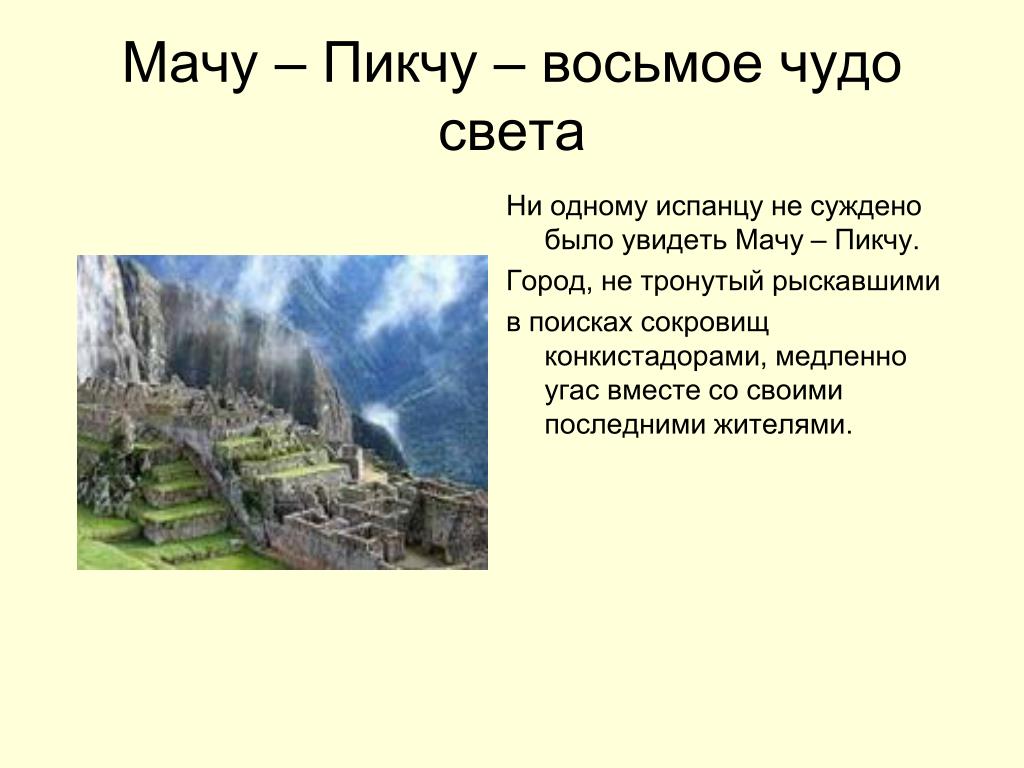 Мачу – Пикчу – восьмое чудо света

Ни одному испанцу не суждено было увидеть Мачу – Пикчу.

Город, не тронутый рыскавшими

в поисках сокровищ конкистадорами, медленно угас вместе со своими последними жителями.